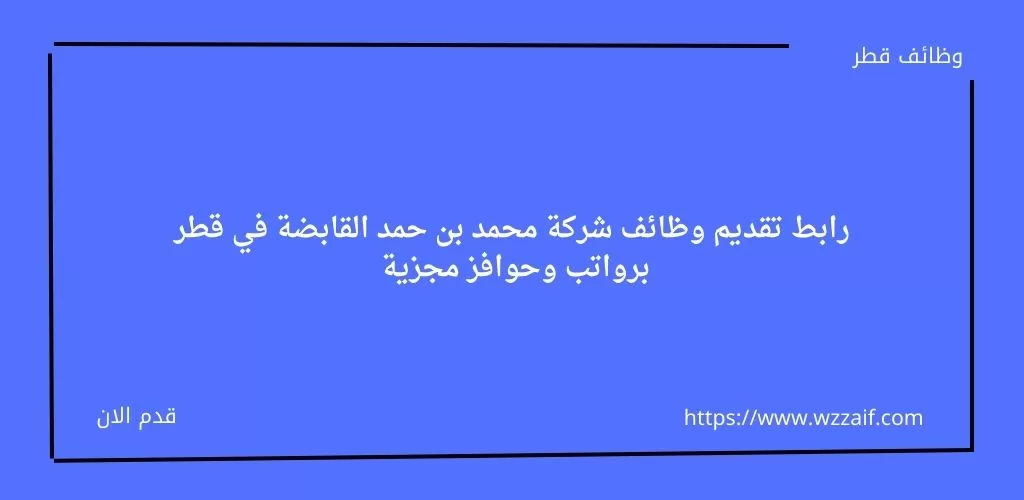 وظائف قطر

رابط تقديم وظائف شركة محمد بن حمد القابضة في قطر برواتب وحوافز مجزية

https://www.wzzaif.com

قدم الان